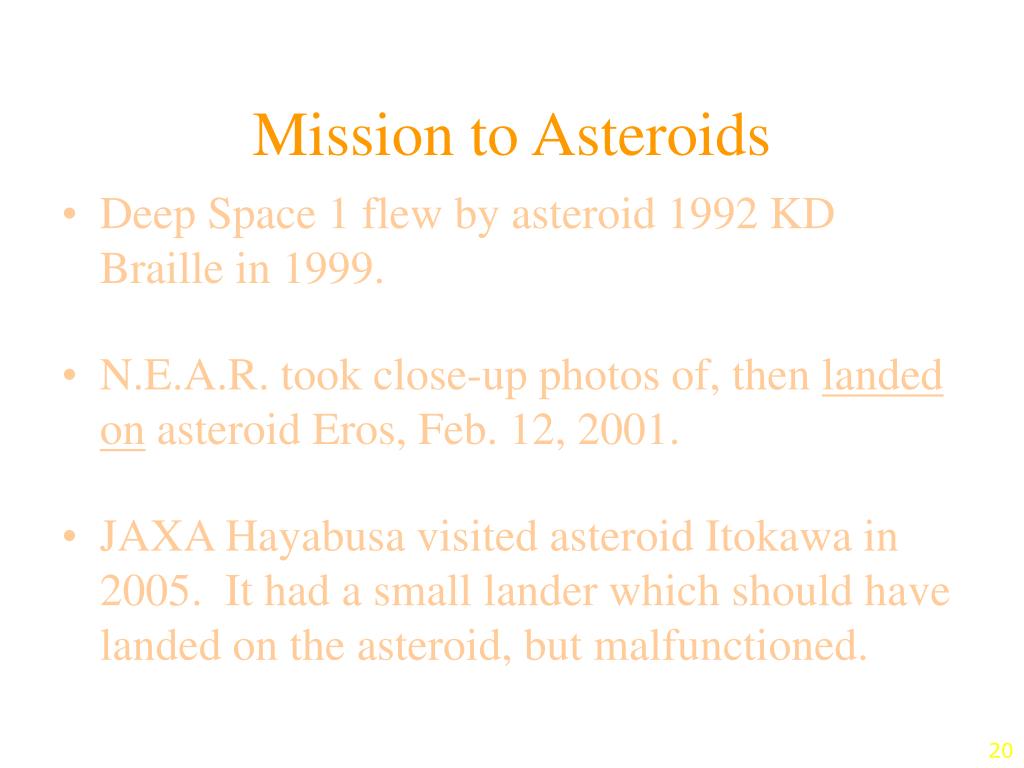 Mission to Asteroids

• Deep Space 1 flew by asteroid 1992 KD Braille in 1999.

• N.E.A.R. took close-up photos of, then landed on asteroid Eros, Feb. 12, 2001.

• JAXA Hayabusa visited asteroid Itokawa in 2005. It had a small lander which should have landed on the asteroid, but malfunctioned.

20